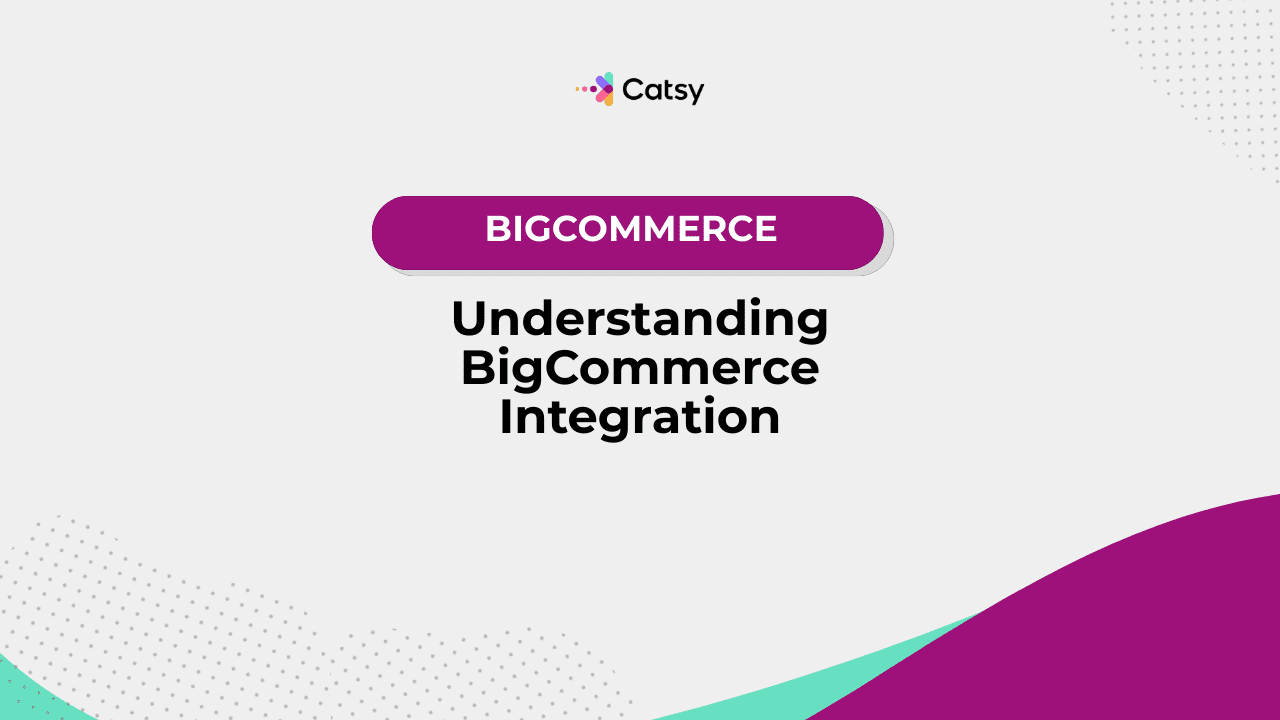 Catsy

BIGCOMMERCE

Understanding BigCommerce Integration